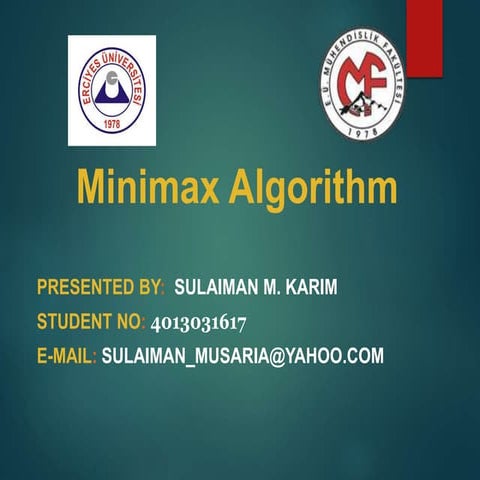 ERCİYES ÜNİVERSİTESİ
1978

E.Ü. MÜHENDİSLİK FAKÜLTESİ
MF
1978

Minimax Algorithm

PRESENTED BY: SULAIMAN M. KARIM
STUDENT NO: 4013031617
E-MAIL: SULAIMAN_MUSARIA@YAHOO.COM